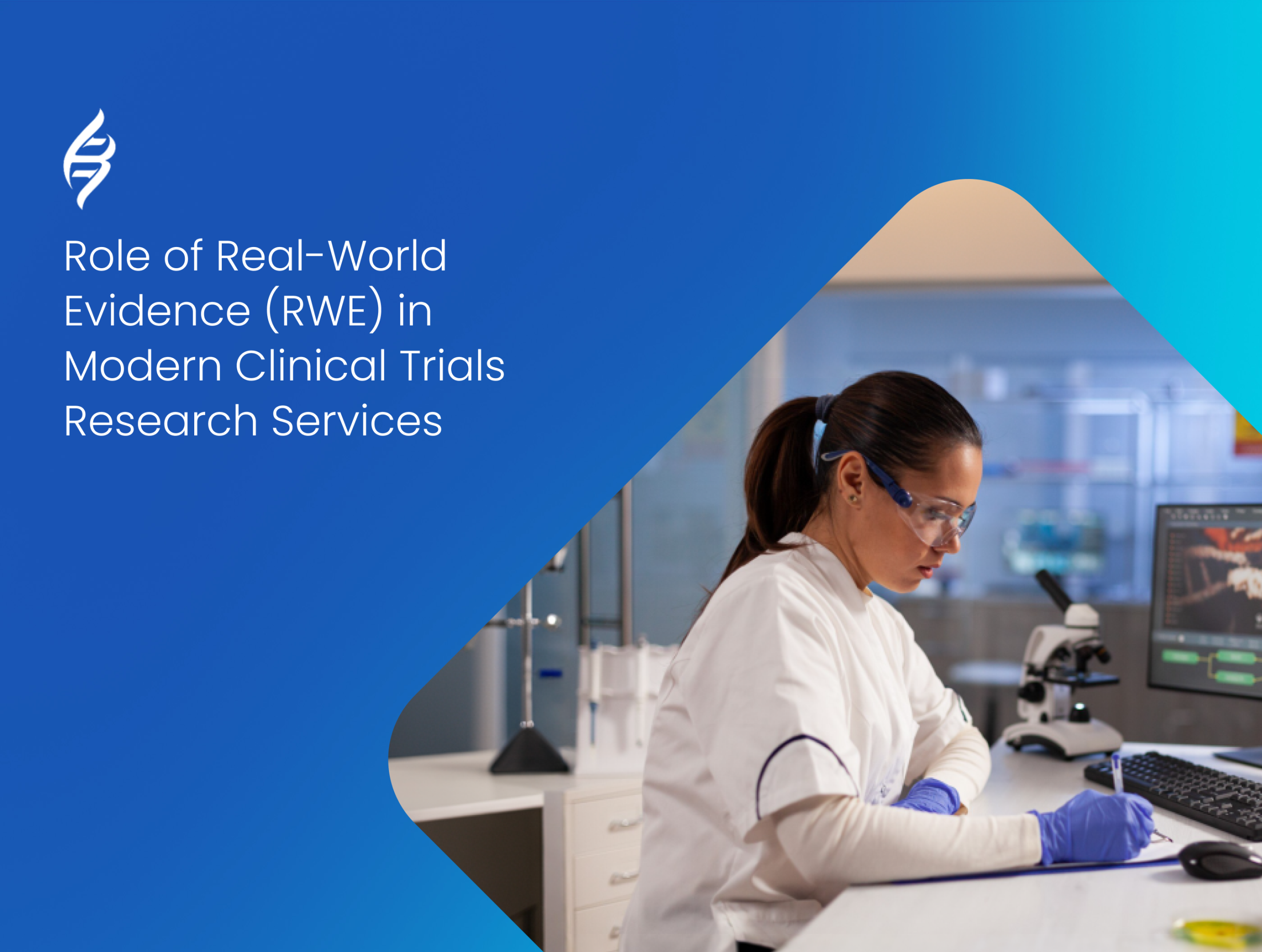 Role of Real-World Evidence (RWE) in Modern Clinical Trials Research Services